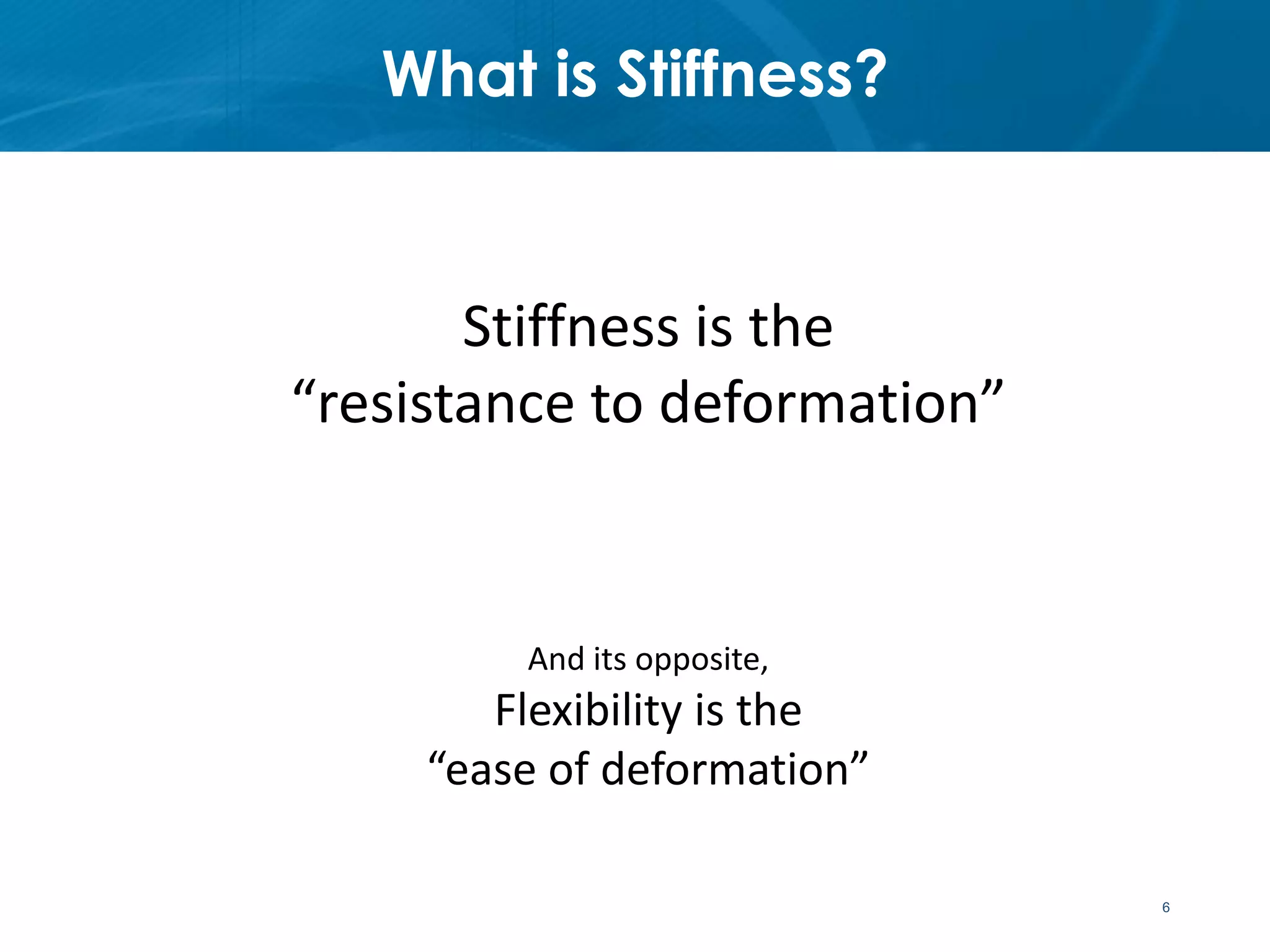 What is Stiffness?

Stiffness is the
“resistance to deformation”

And its opposite,
Flexibility is the
“ease of deformation”

6